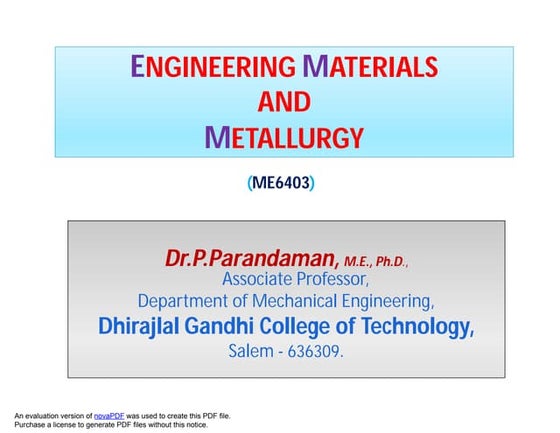 ENGINEERING MATERIALS
AND
METALLURGY

(ME6403)

Dr.P.Parandaman, M.E., Ph.D.,
Associate Professor,
Department of Mechanical Engineering,
Dhirajlal Gandhi College of Technology,
Salem - 636309.

An evaluation version of novaPDF was used to create this PDF file.
Purchase a license to generate PDF files without this notice.